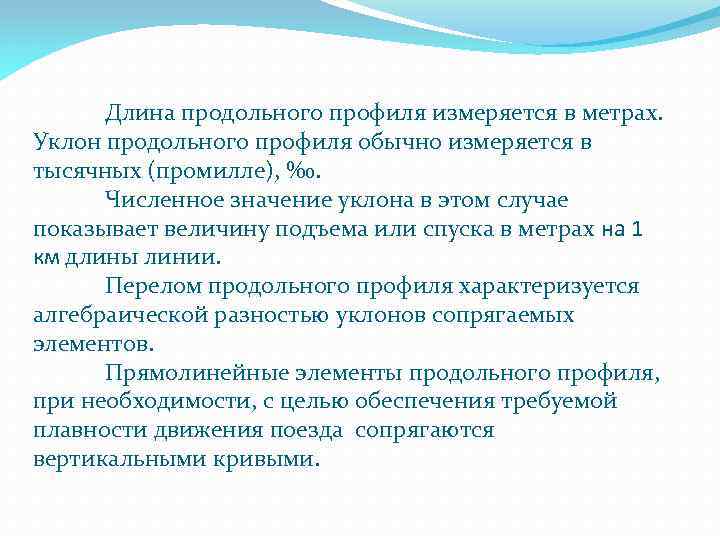 Длина продольного профиля измеряется в метрах. Уклон продольного профиля обычно измеряется в тысячных (промилле), ‰.

Численное значение уклона в этом случае показывает величину подъема или спуска в метрах на 1 км длины линии.

Перелом продольного профиля характеризуется алгебраической разностью уклонов сопрягаемых элементов.

Прямолинейные элементы продольного профиля, при необходимости, с целью обеспечения требуемой плавности движения поезда сопрягаются вертикальными кривыми.